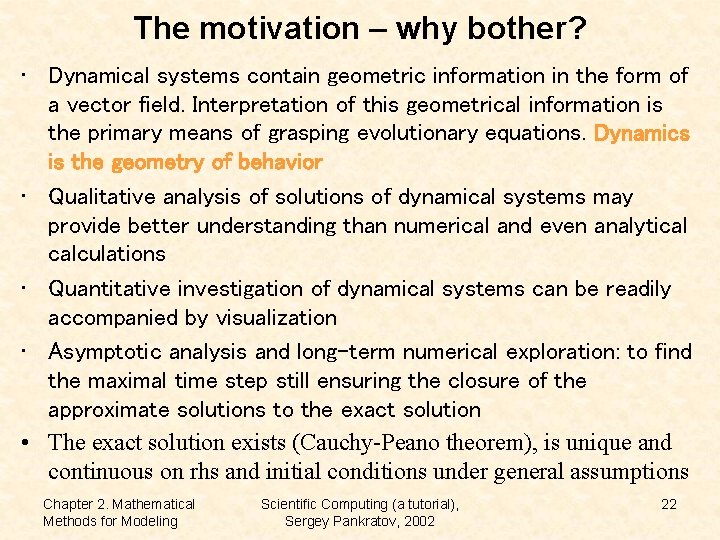 The motivation – why bother?

• Dynamical systems contain geometric information in the form of a vector field. Interpretation of this geometrical information is the primary means of grasping evolutionary equations. Dynamics is the geometry of behavior

• Qualitative analysis of solutions of dynamical systems may provide better understanding than numerical and even analytical calculations

• Quantitative investigation of dynamical systems can be readily accompanied by visualization

• Asymptotic analysis and long-term numerical exploration: to find the maximal time step still ensuring the closure of the approximate solutions to the exact solution

• The exact solution exists (Cauchy-Peano theorem), is unique and continuous on rhs and initial conditions under general assumptions

Chapter 2. Mathematical Methods for Modeling

Scientific Computing (a tutorial), Sergey Pankratov, 2002

22